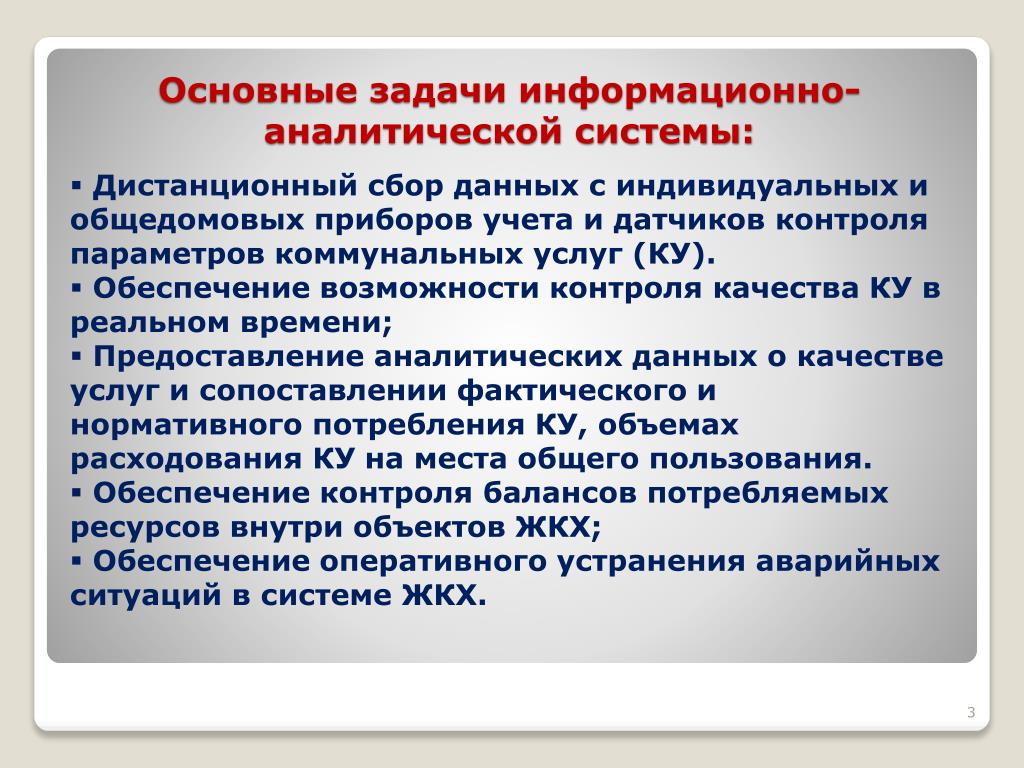 Основные задачи информационно-аналитической системы:

▪ Дистанционный сбор данных с индивидуальных и общедомовых приборов учета и датчиков контроля параметров коммунальных услуг (КУ).
▪ Обеспечение возможности контроля качества КУ в реальном времени;
▪ Предоставление аналитических данных о качестве услуг и сопоставлении фактического и нормативного потребления КУ, объемах расходования КУ на места общего пользования.
▪ Обеспечение контроля балансов потребляемых ресурсов внутри объектов ЖКХ;
▪ Обеспечение оперативного устранения аварийных ситуаций в системе ЖКХ.

3